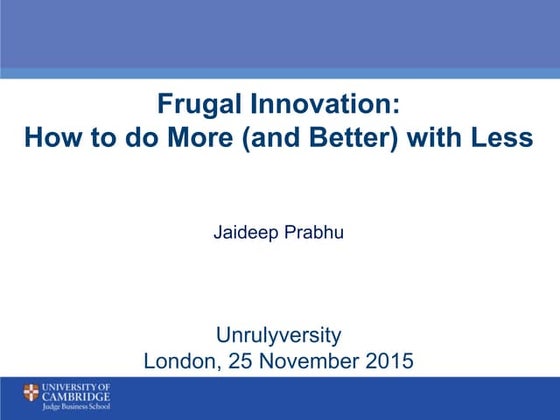 Frugal Innovation:
How to do More (and Better) with Less

Jaideep Prabhu

Unrulyversity
London, 25 November 2015

UNIVERSITY OF CAMBRIDGE
Judge Business School